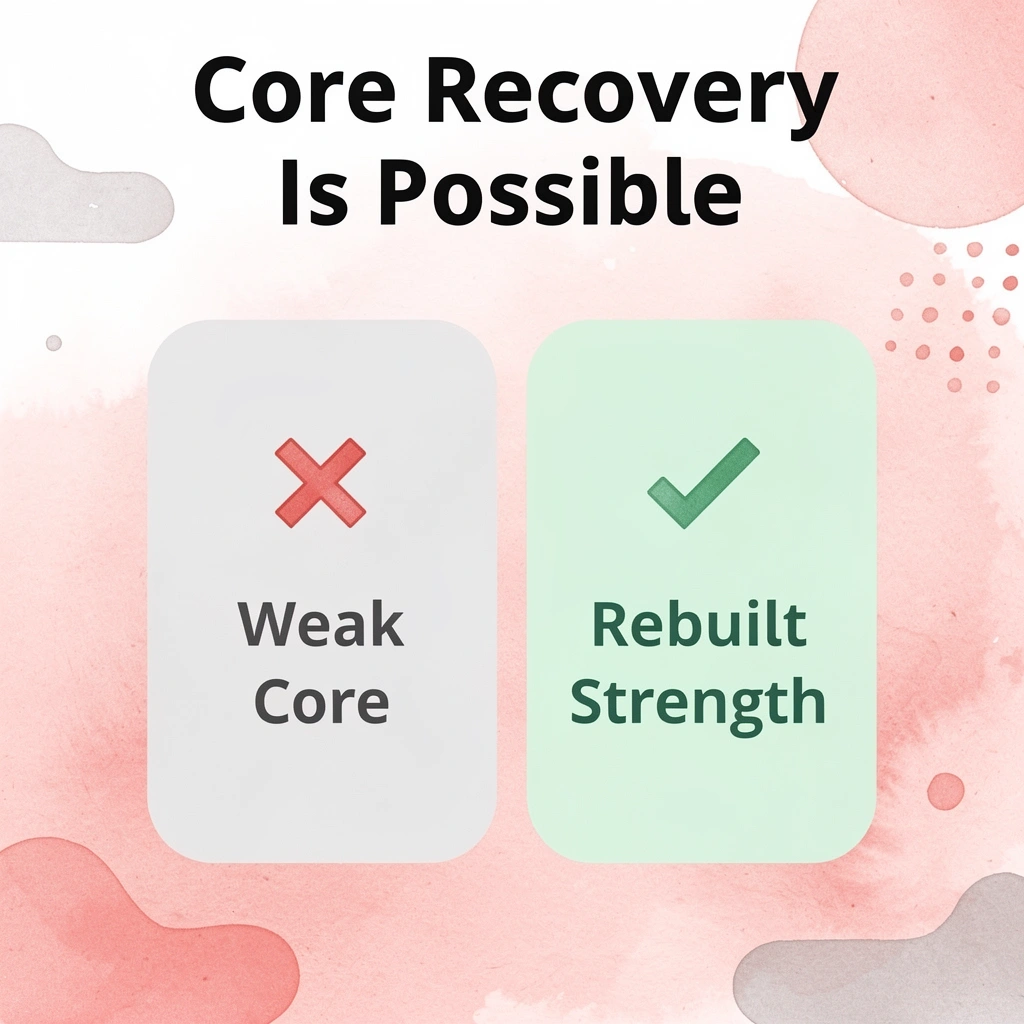 Core Recovery Is Possible

Weak Core

Rebuilt Strength